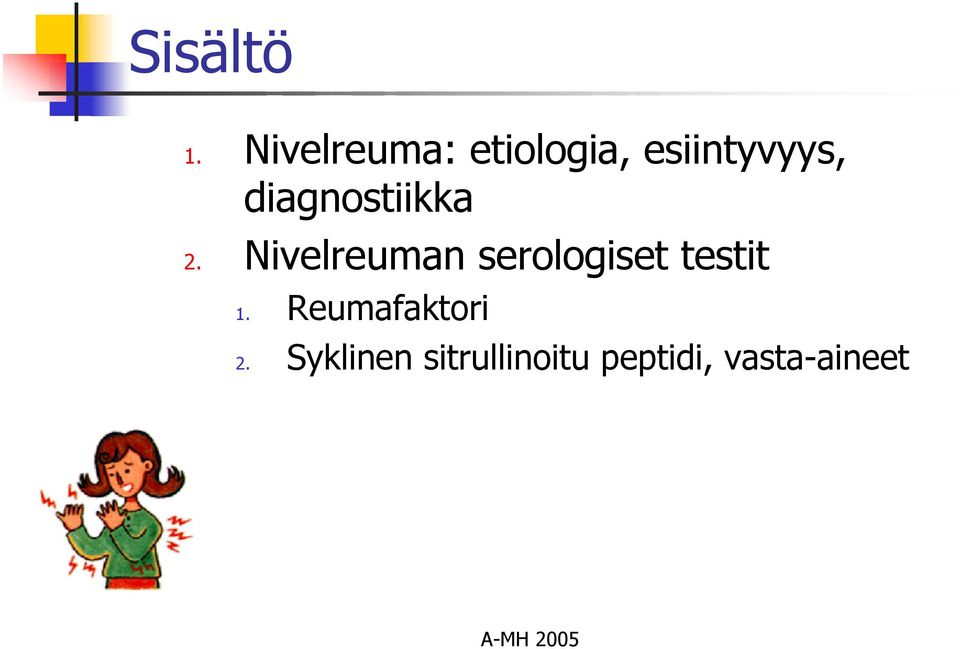 Sisältö

1. Nivelreuma: etiologia, esiintyvyys, diagnostiikka
2. Nivelreuman serologiset testit
   1. Reumafaktori
   2. Syklinen sitrullinoitu peptidi, vasta-aineet

A-MH 2005